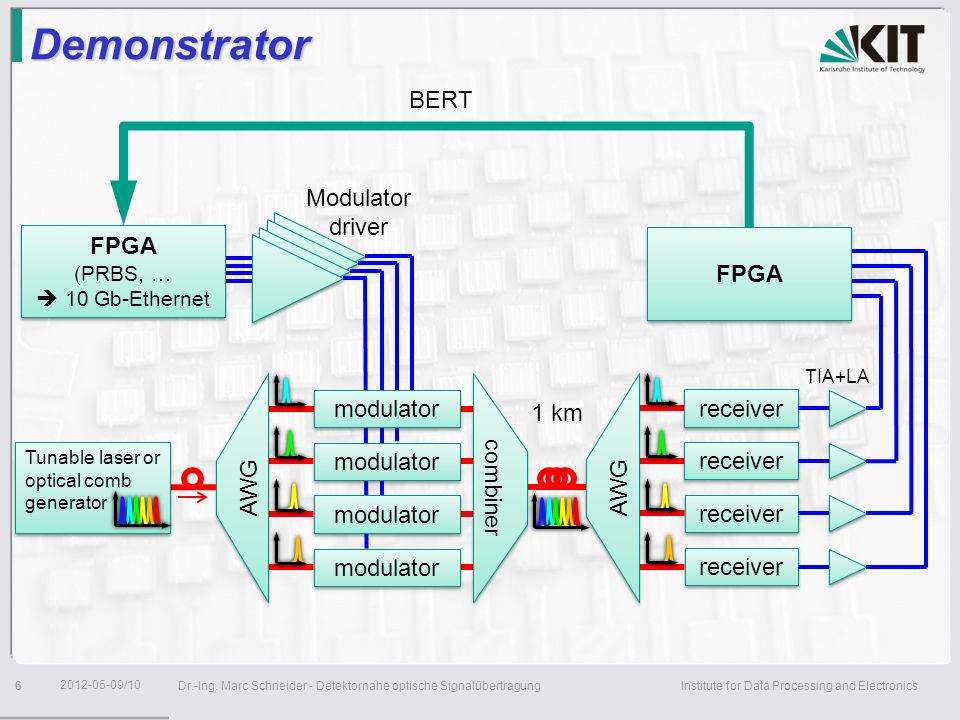 Demonstrator

KIT
Karlsruhe Institute of Technology

BERT

FPGA
(PRBS, …
➔ 10 Gb-Ethernet

Modulator driver

FPGA

TIA+LA

Tunable laser or optical comb generator

AWG

modulator
modulator
modulator
modulator

combiner

1 km

AWG

receiver
receiver
receiver
receiver

6 2012-05-09/10 Dr.-Ing. Marc Schneider - Detektornahe optische Signalübertragung Institute for Data Processing and Electronics